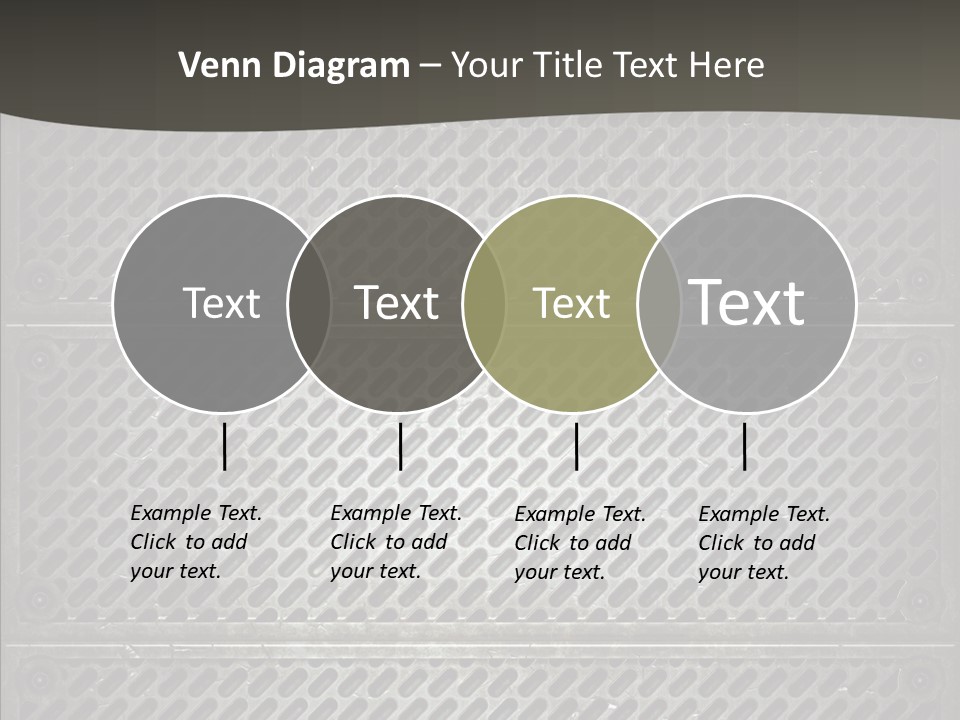 Venn Diagram – Your Title Text Here

Text

Text

Text

Text

Example Text. Click to add your text.

Example Text. Click to add your text.

Example Text. Click to add your text.

Example Text. Click to add your text.